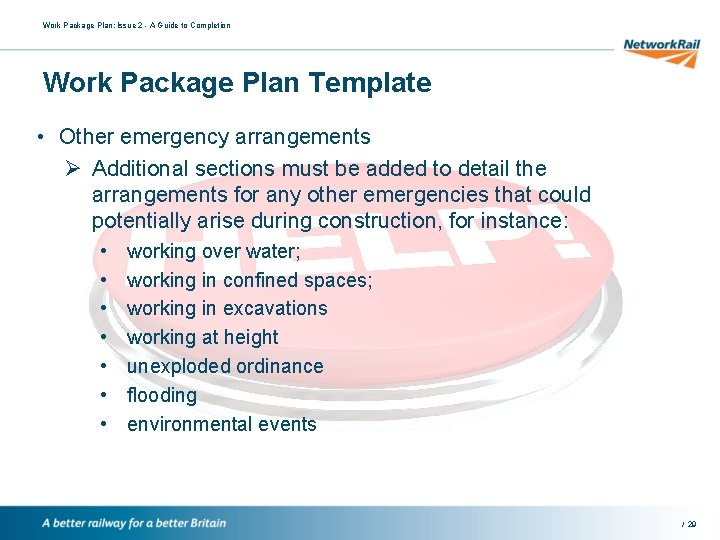 Work Package Plan: Issue 2 - A Guide to Completion

NetworkRail

Work Package Plan Template

• Other emergency arrangements
➢ Additional sections must be added to detail the arrangements for any other emergencies that could potentially arise during construction, for instance:
• working over water;
• working in confined spaces;
• working in excavations
• working at height
• unexploded ordinance
• flooding
• environmental events

HELP!

A better railway for a better Britain

/ 29